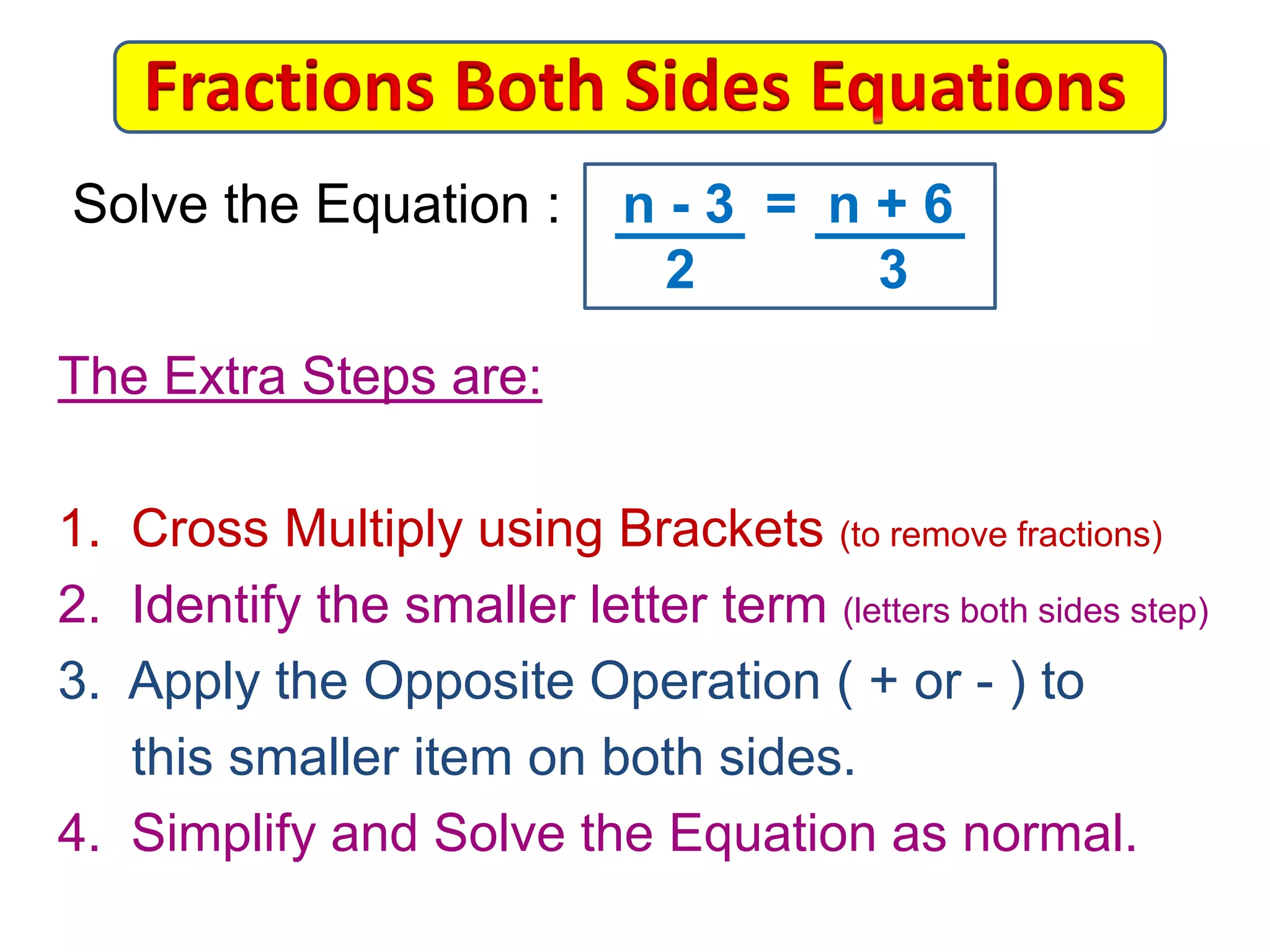 Fractions Both Sides Equations

Solve the Equation : $\frac{n - 3}{2} = \frac{n + 6}{3}$

The Extra Steps are:

1. Cross Multiply using Brackets (to remove fractions)
2. Identify the smaller letter term (letters both sides step)
3. Apply the Opposite Operation ( + or - ) to this smaller item on both sides.
4. Simplify and Solve the Equation as normal.